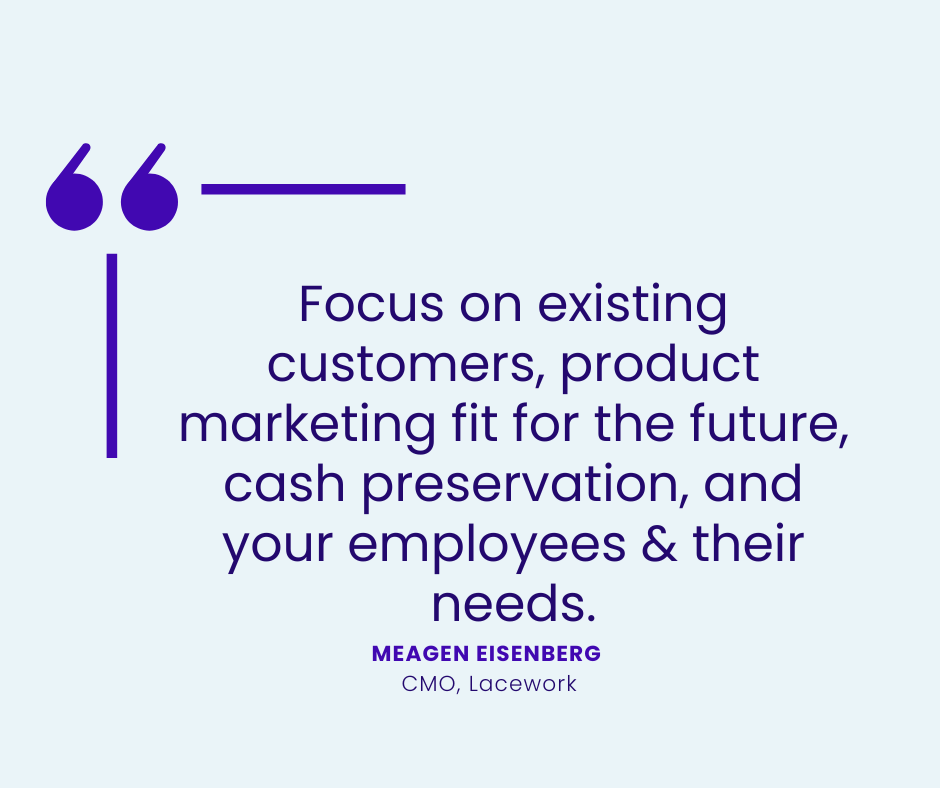 “

Focus on existing customers, product marketing fit for the future, cash preservation, and your employees & their needs.

MEAGEN EISENBERG
CMO, Lacework